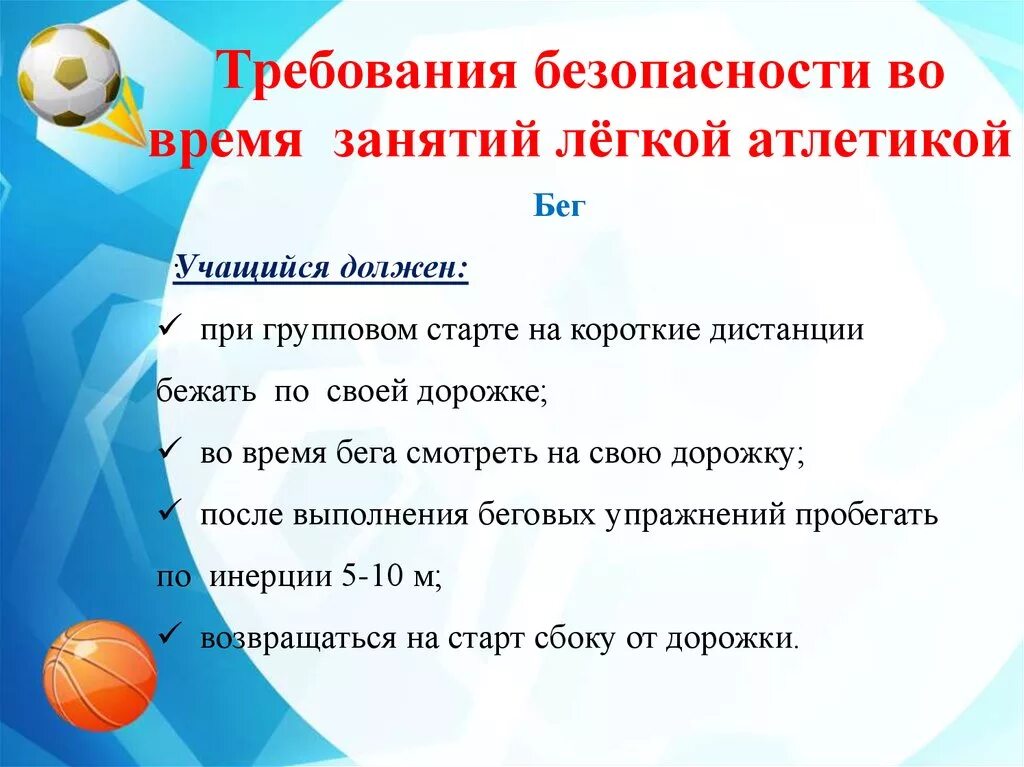 Требования безопасности во время занятий лёгкой атлетикой

Бег

Учащийся должен:

✓ при групповом старте на короткие дистанции бежать по своей дорожке;

✓ во время бега смотреть на свою дорожку;

✓ после выполнения беговых упражнений пробегать по инерции 5-10 м;

✓ возвращаться на старт сбоку от дорожки.